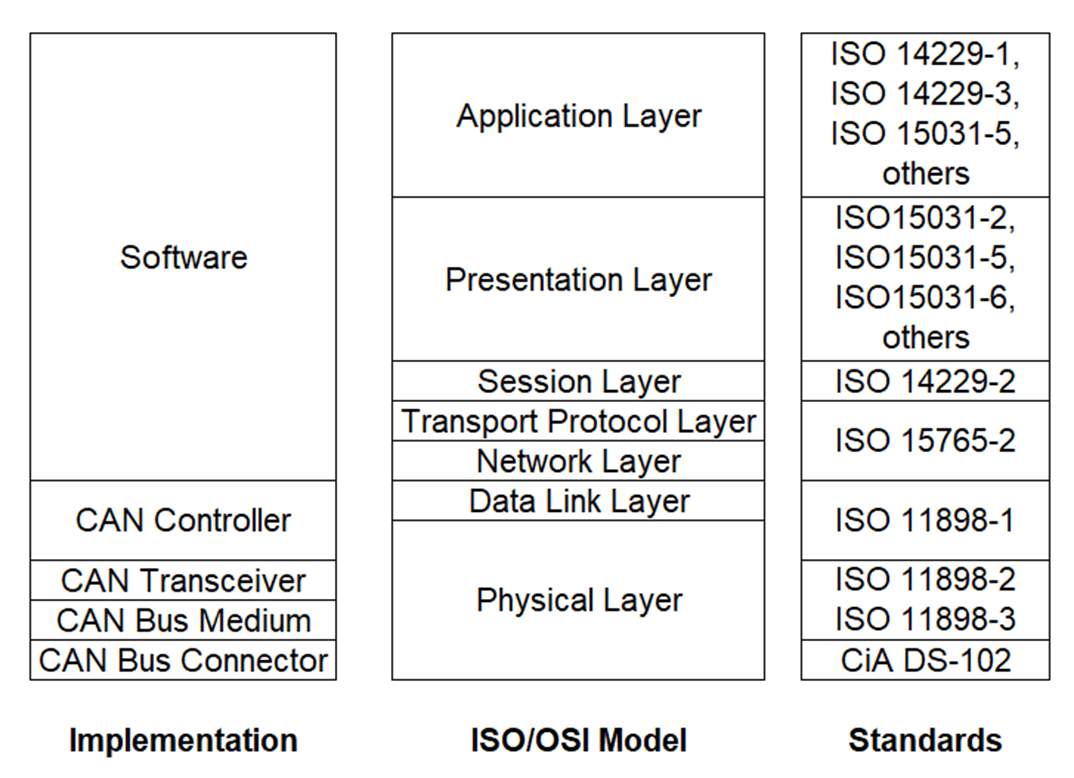 Software

CAN Controller

CAN Transceiver

CAN Bus Medium

CAN Bus Connector

Implementation

Application Layer

Presentation Layer

Session Layer

Transport Protocol Layer

Network Layer

Data Link Layer

Physical Layer

ISO/OSI Model

ISO 14229-1, ISO 14229-3, ISO 15031-5, others

ISO15031-2, ISO15031-5, ISO15031-6, others

ISO 14229-2

ISO 15765-2

ISO 11898-1

ISO 11898-2
ISO 11898-3

CiA DS-102

Standards